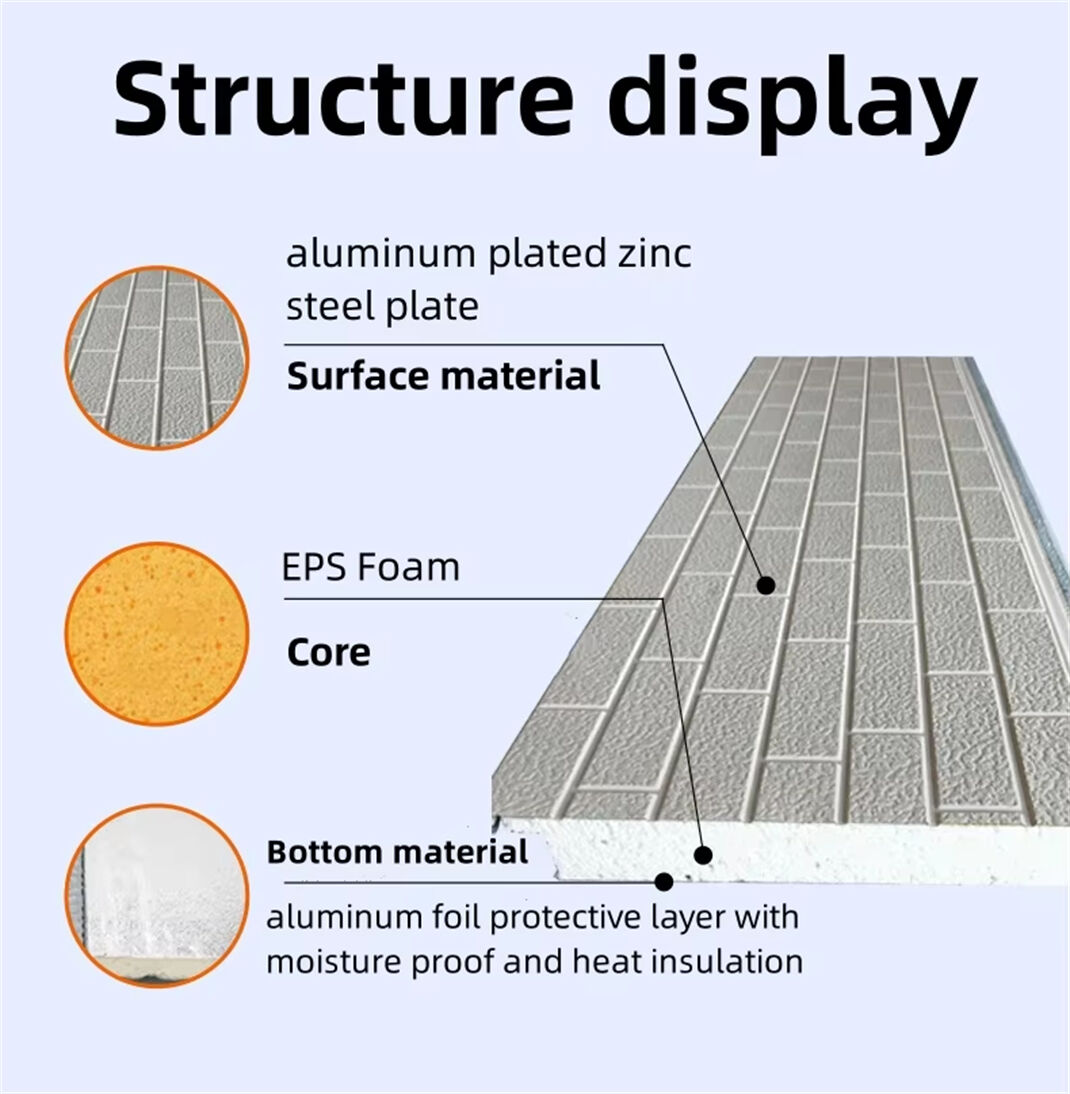 Structure display

aluminum plated zinc steel plate

Surface material

EPS Foam

Core

Bottom material

aluminum foil protective layer with moisture proof and heat insulation